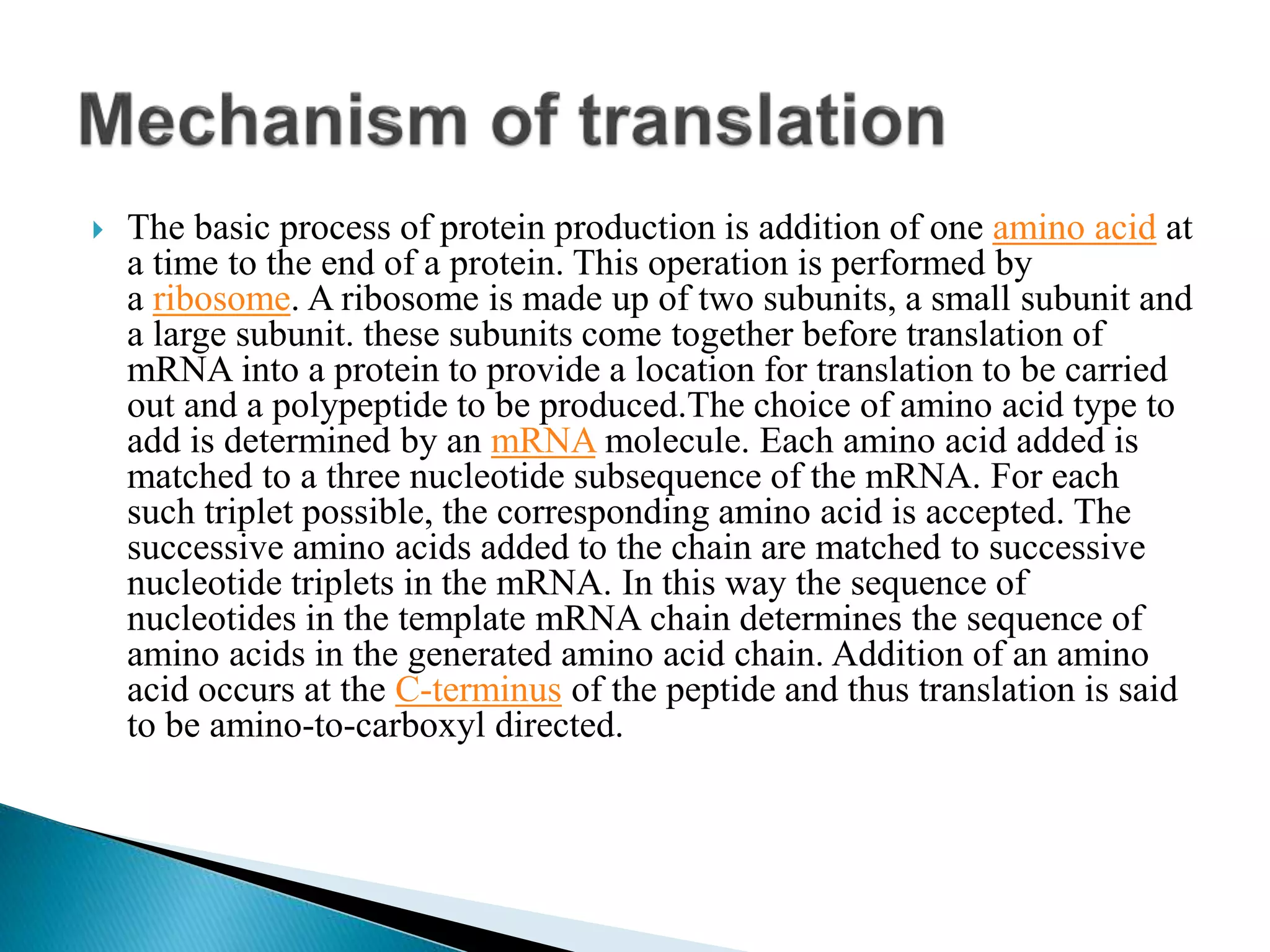 Mechanism of translation

The basic process of protein production is addition of one amino acid at a time to the end of a protein. This operation is performed by a ribosome. A ribosome is made up of two subunits, a small subunit and a large subunit. these subunits come together before translation of mRNA into a protein to provide a location for translation to be carried out and a polypeptide to be produced.The choice of amino acid type to add is determined by an mRNA molecule. Each amino acid added is matched to a three nucleotide subsequence of the mRNA. For each such triplet possible, the corresponding amino acid is accepted. The successive amino acids added to the chain are matched to successive nucleotide triplets in the mRNA. In this way the sequence of nucleotides in the template mRNA chain determines the sequence of amino acids in the generated amino acid chain. Addition of an amino acid occurs at the C-terminus of the peptide and thus translation is said to be amino-to-carboxyl directed.